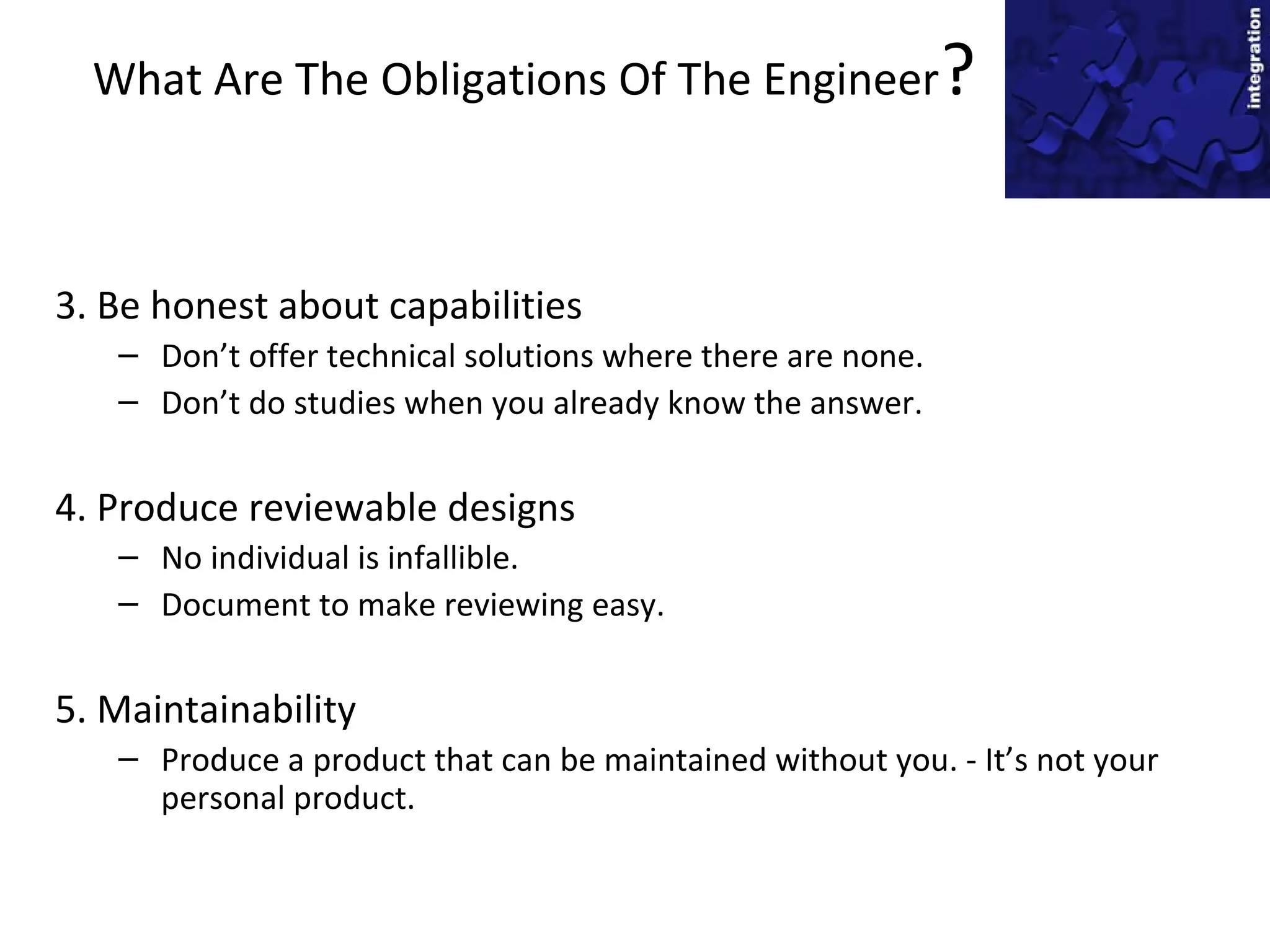 What Are The Obligations Of The Engineer?

integration

3. Be honest about capabilities
– Don’t offer technical solutions where there are none.
– Don’t do studies when you already know the answer.

4. Produce reviewable designs
– No individual is infallible.
– Document to make reviewing easy.

5. Maintainability
– Produce a product that can be maintained without you. - It’s not your personal product.